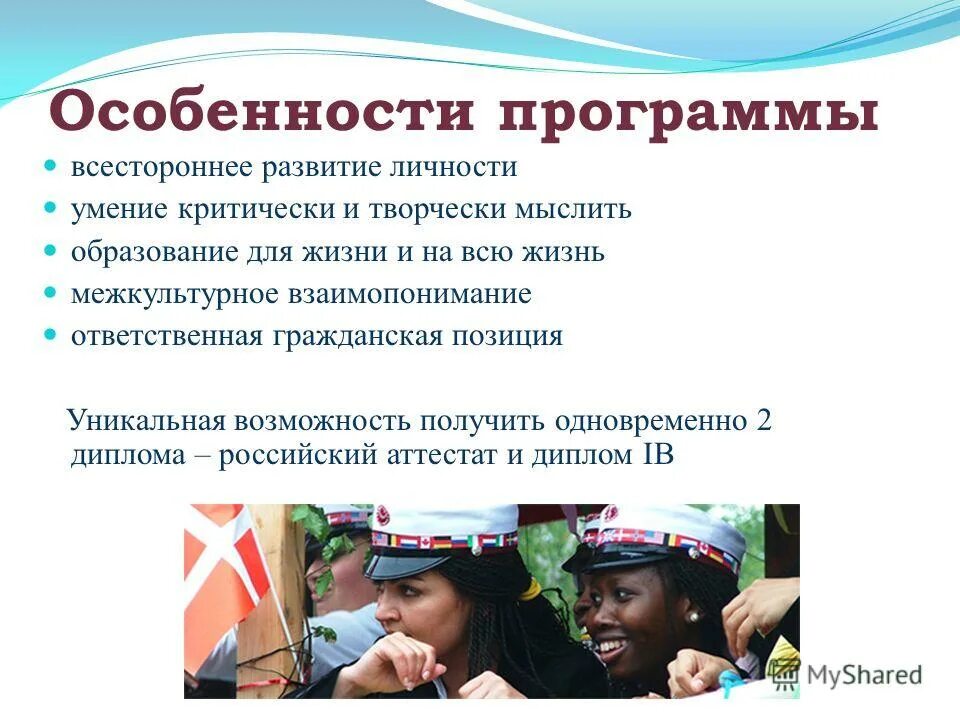 Особенности программы

- всестороннее развитие личности
- умение критически и творчески мыслить
- образование для жизни и на всю жизнь
- межкультурное взаимопонимание
- ответственная гражданская позиция

Уникальная возможность получить одновременно 2 диплома – российский аттестат и диплом IB

MyShared